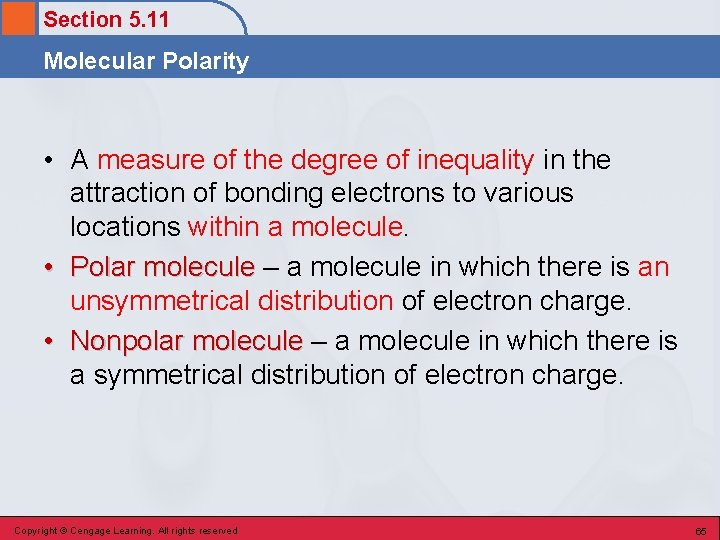 Section 5.11

Molecular Polarity

• A measure of the degree of inequality in the attraction of bonding electrons to various locations within a molecule.

• Polar molecule – a molecule in which there is an unsymmetrical distribution of electron charge.

• Nonpolar molecule – a molecule in which there is a symmetrical distribution of electron charge.

Copyright © Cengage Learning. All rights reserved

65